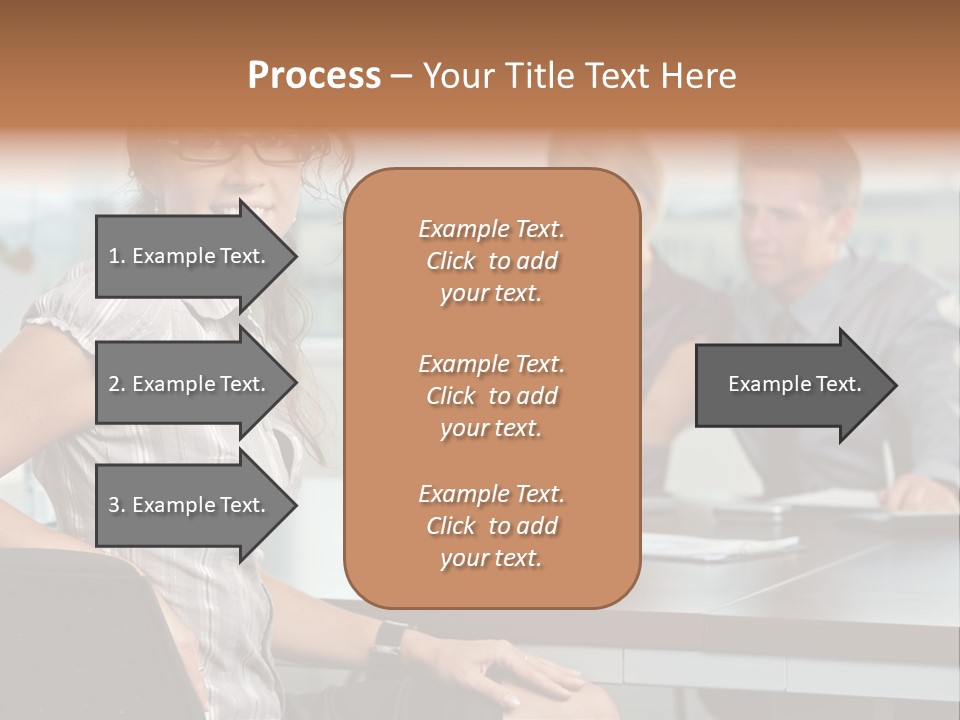 Process – Your Title Text Here

1. Example Text.

2. Example Text.

3. Example Text.

Example Text. Click to add your text.

Example Text. Click to add your text.

Example Text. Click to add your text.

Example Text.